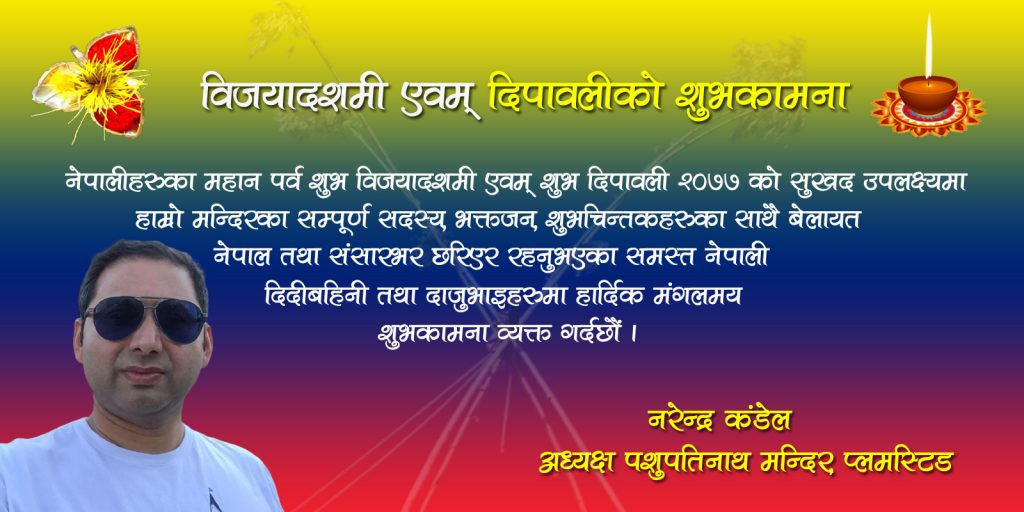 विजयादशमी एवम् दिपावलीको शुभकामना

नेपालीहरुका महान पर्व शुभ विजयादशमी एवम् शुभ दिपावली २०७७ को सुखद उपलक्ष्यमा हाम्रो मन्दिरका सम्पूर्ण सदस्य, भक्तजन, शुभचिन्तकहरुका साथै बेलायत नेपाल तथा संसारभर छरिएर रहनुभएका समस्त नेपाली दिदीबहिनी तथा दाजुभाइहरुमा हार्दिक मंगलमय शुभकामना व्यक्त गर्दछौं ।

नरेन्द्र कंडेल
अध्यक्ष पशुपतिनाथ मन्दिर प्लमस्टिड